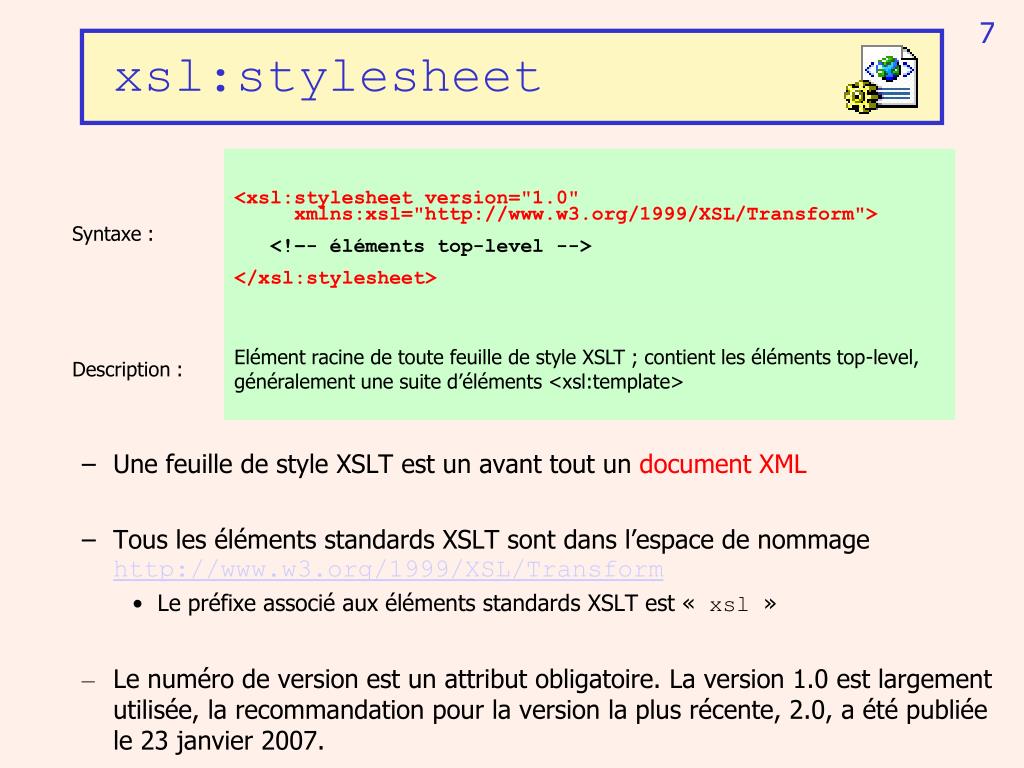 7

xsl:stylesheet

Syntaxe :

<xsl:stylesheet version="1.0"
xmlns:xsl="http://www.w3.org/1999/XSL/Transform">

<!-- éléments top-level -->

</xsl:stylesheet>

Description :

Elément racine de toute feuille de style XSLT ; contient les éléments top-level, généralement une suite d'éléments <xsl:template>

– Une feuille de style XSLT est un avant tout un document XML

– Tous les éléments standards XSLT sont dans l'espace de nommage http://www.w3.org/1999/XSL/Transform

• Le préfixe associé aux éléments standards XSLT est « xsl »

– Le numéro de version est un attribut obligatoire. La version 1.0 est largement utilisée, la recommandation pour la version la plus récente, 2.0, a été publiée le 23 janvier 2007.